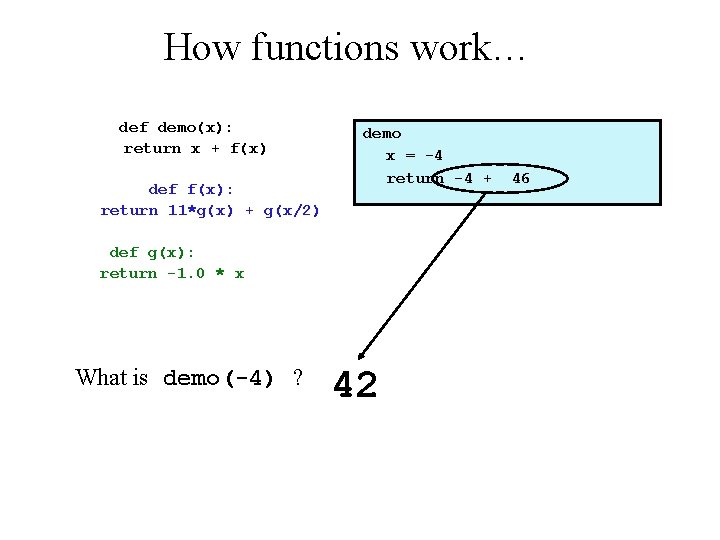 How functions work…

def demo(x):
return x + f(x)

def f(x):
return 11*g(x) + g(x/2)

def g(x):
return -1.0 * x

demo
x = -4
return -4 + 46

What is demo(-4) ?

42